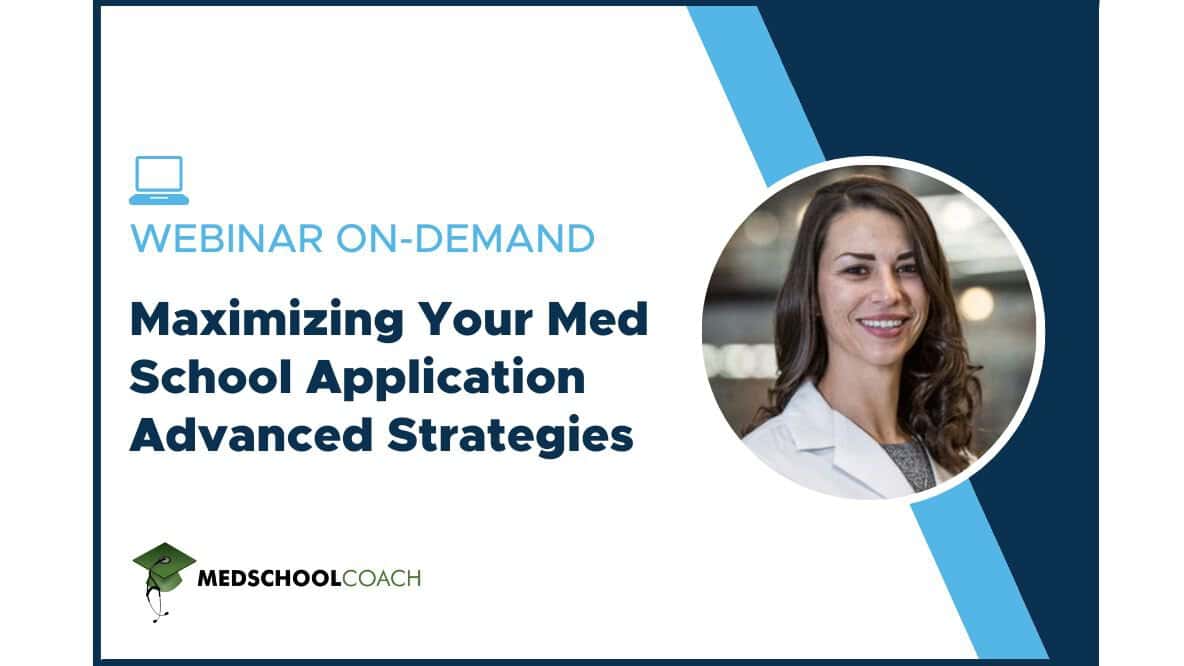 WEBINAR ON-DEMAND

Maximizing Your Med School Application Advanced Strategies

MEDSCHOOLCOACH